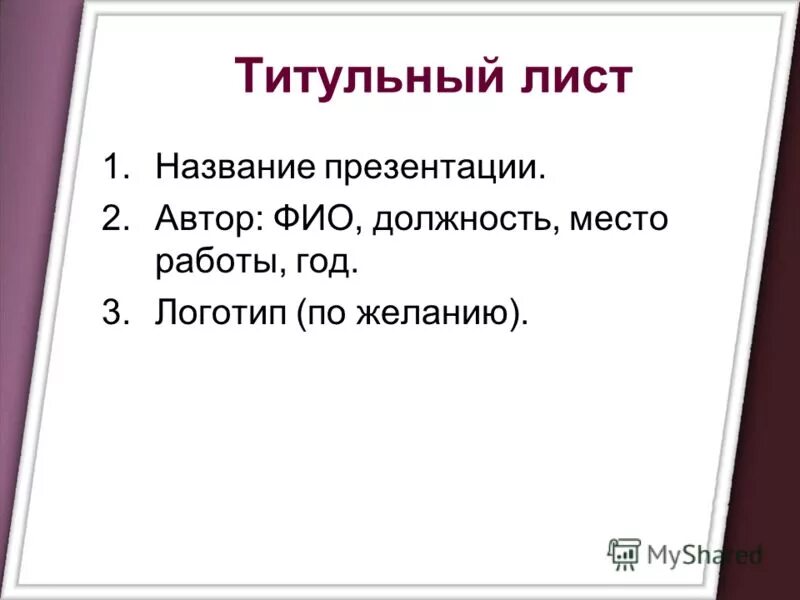 Титульный лист

1. Название презентации.
2. Автор: ФИО, должность, место работы, год.
3. Логотип (по желанию).

MyShared